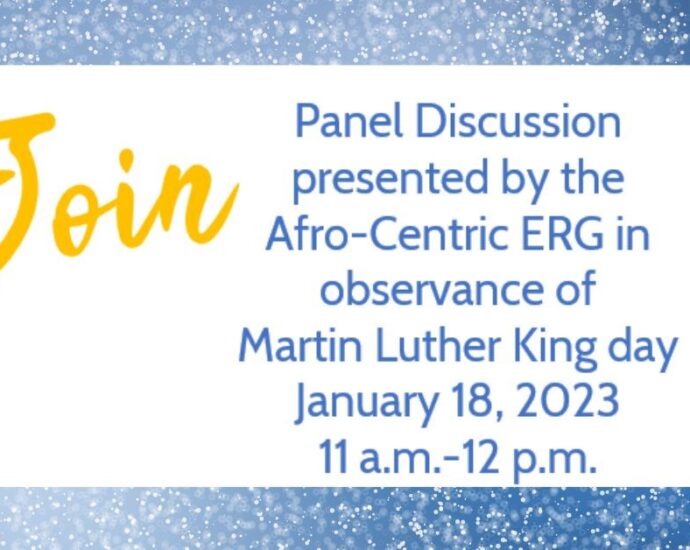 Join

Panel Discussion presented by the Afro-Centric ERG in observance of Martin Luther King day January 18, 2023 11 a.m.-12 p.m.